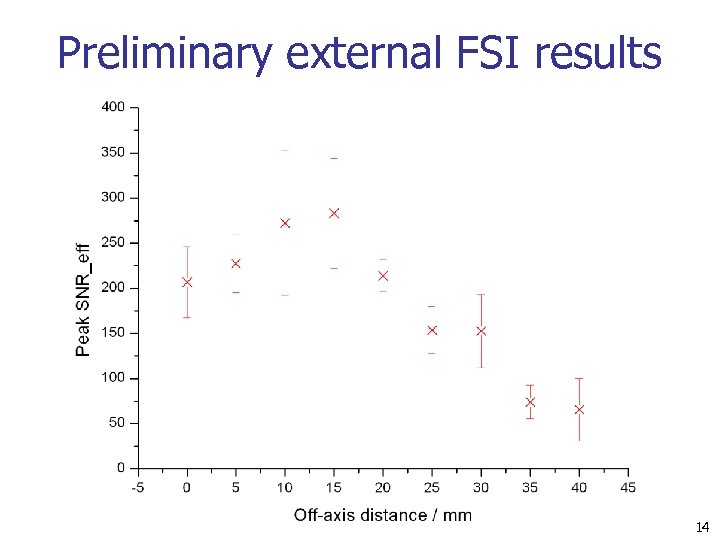 Preliminary external FSI results

400
350
300
250
200
150
100
50
0

Peak SNR_eff

-5 0 5 10 15 20 25 30 35 40 45

Off-axis distance / mm

14